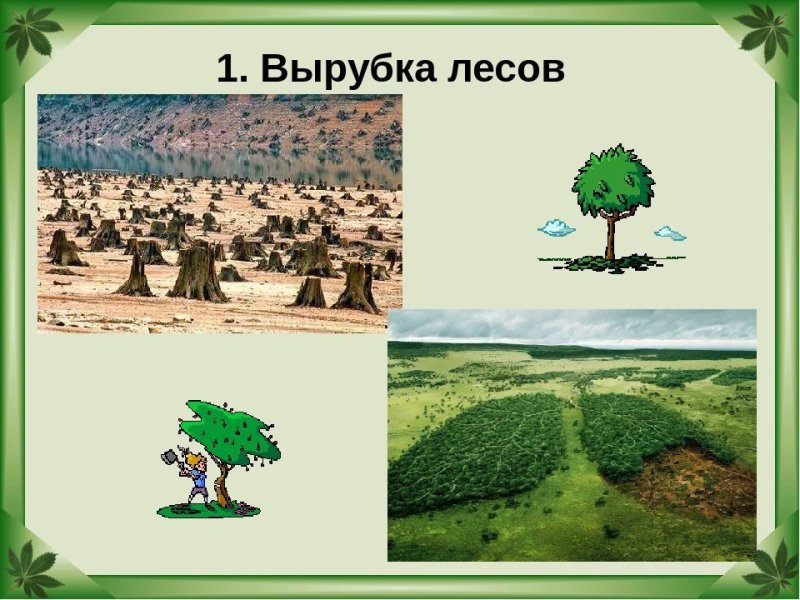 1. Вырубка лесов